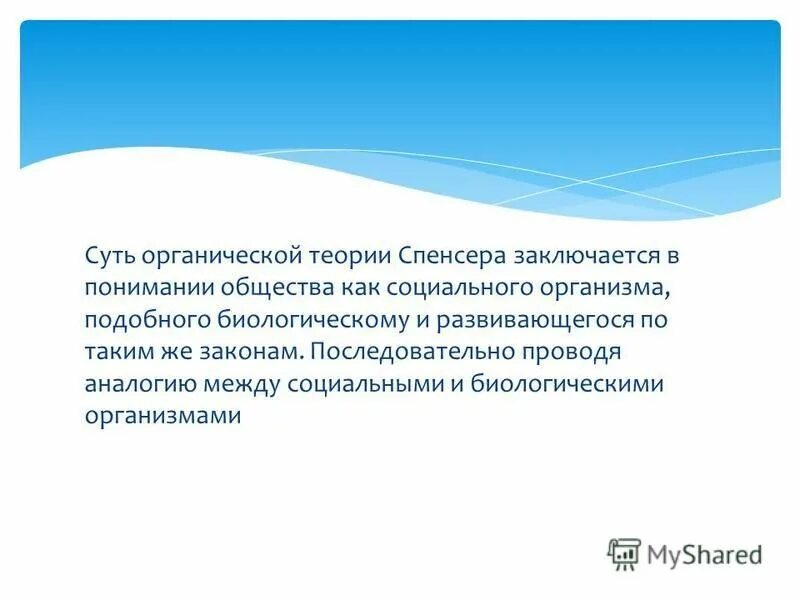 Суть органической теории Спенсера заключается в понимании общества как социального организма, подобного биологическому и развивающегося по таким же законам. Последовательно проводя аналогию между социальными и биологическими организмами

MyShared